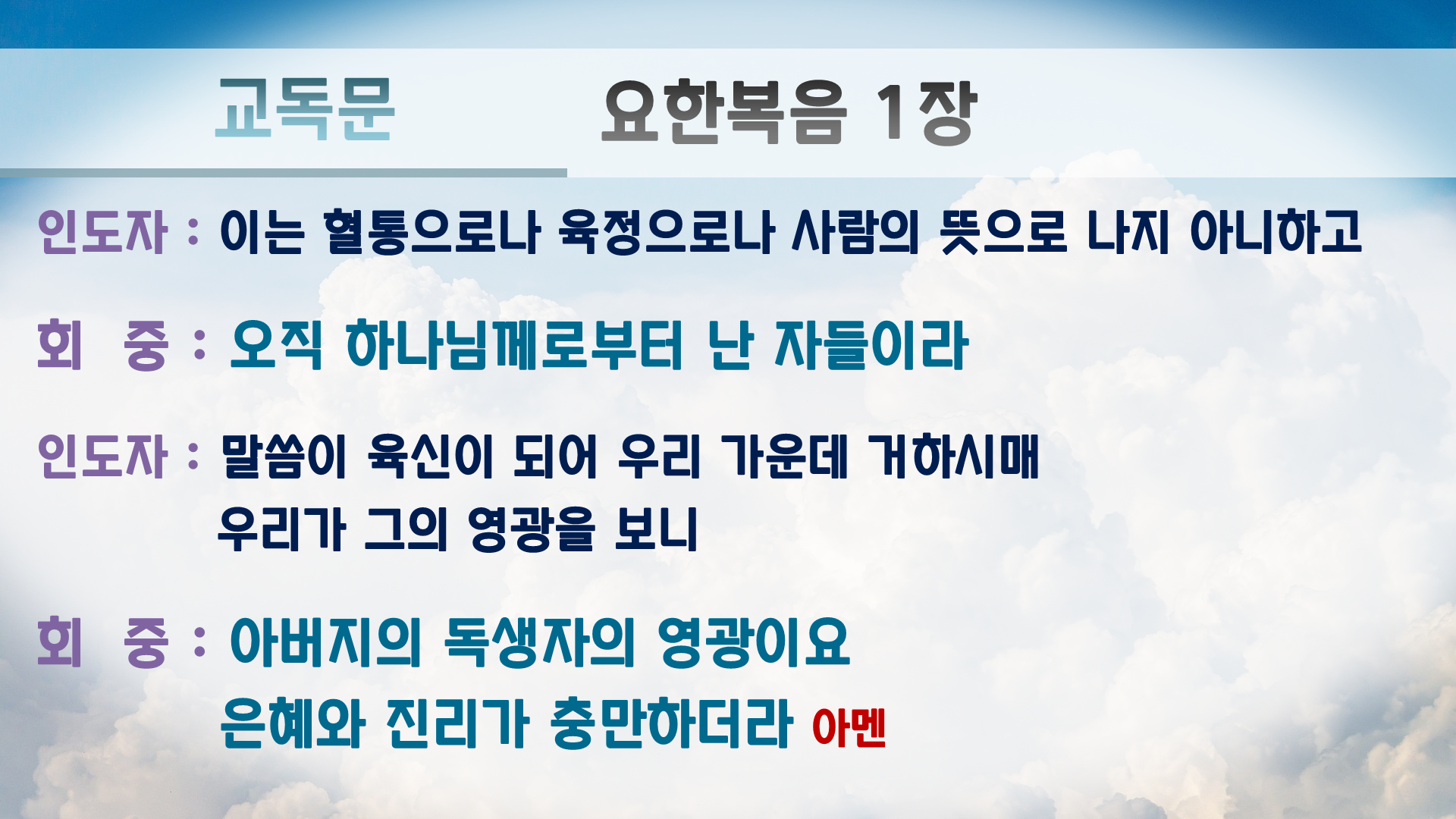 교독문 요한복음 1장

인도자 : 이는 혈통으로나 육정으로나 사람의 뜻으로 나지 아니하고

회 중 : 오직 하나님께로부터 난 자들이라

인도자 : 말씀이 육신이 되어 우리 가운데 거하시매 우리가 그의 영광을 보니

회 중 : 아버지의 독생자의 영광이요 은혜와 진리가 충만하더라 아멘